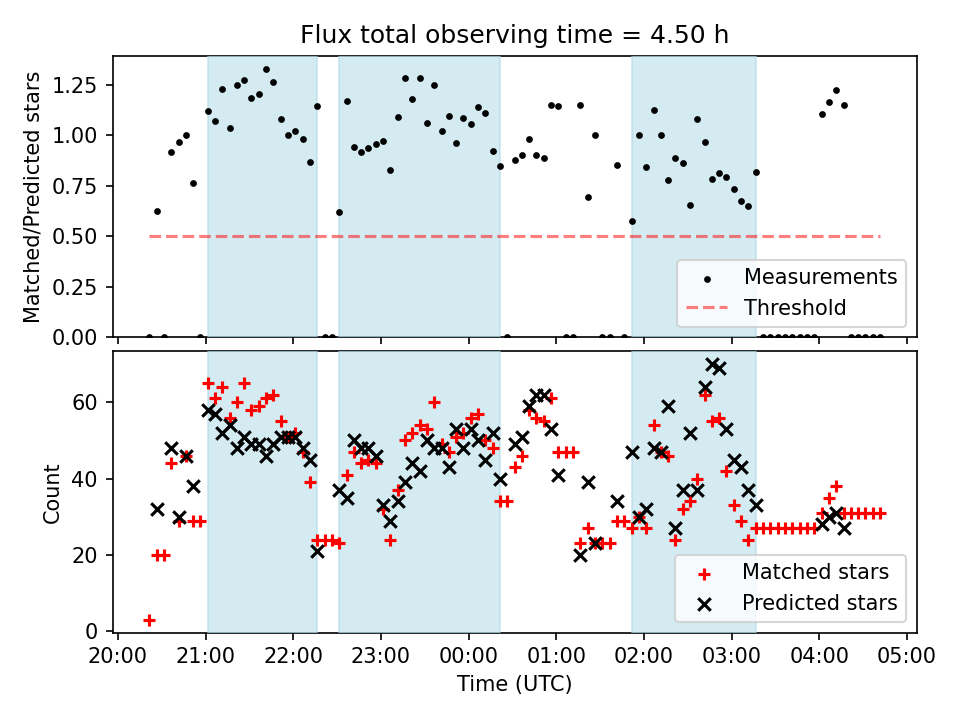 Flux total observing time = 4.50 h

Matched/Predicted stars

1.25
1.00
0.75
0.50
0.25
0.00

Measurements
Threshold

Count

60
40
20
0

Matched stars
Predicted stars

20:00 21:00 22:00 23:00 00:00 01:00 02:00 03:00 04:00 05:00

Time (UTC)